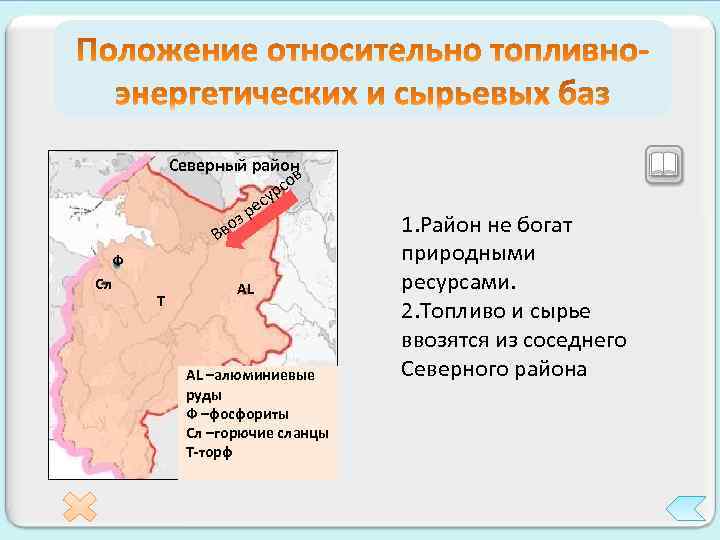 Положение относительно топливно-энергетических и сырьевых баз

Северный район

Ввоз ресурсов

Ф

Сл

Т

AL

AL –алюминиевые руды
Ф –фосфориты
Сл –горючие сланцы
Т-торф

1.Район не богат природными ресурсами.
2.Топливо и сырье ввозятся из соседнего Северного района